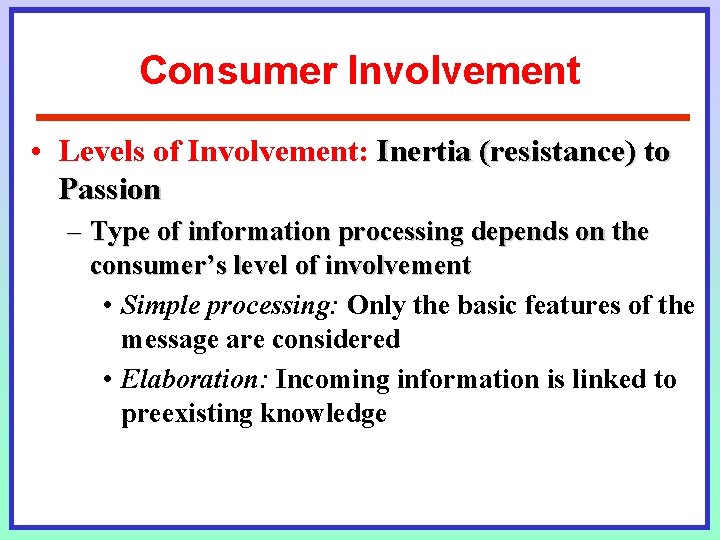 Consumer Involvement

• Levels of Involvement: Inertia (resistance) to Passion

– Type of information processing depends on the consumer's level of involvement

• Simple processing: Only the basic features of the message are considered

• Elaboration: Incoming information is linked to preexisting knowledge